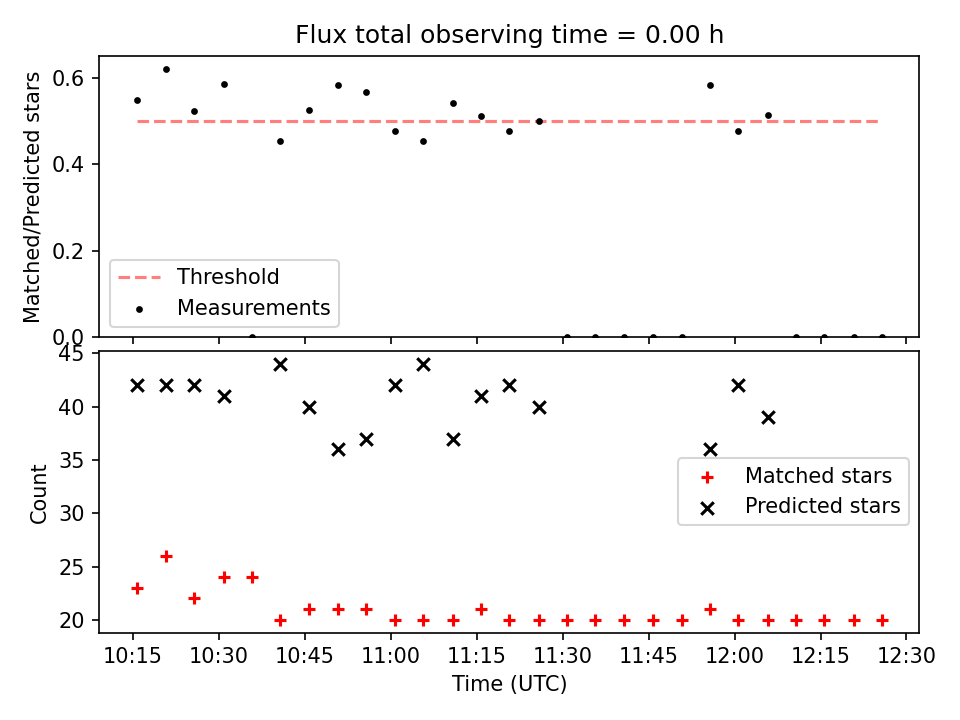 Flux total observing time = 0.00 h

Matched/Predicted stars

0.6
0.4
0.2
0.0

Threshold
Measurements

Count

45
40
35
30
25
20

Matched stars
Predicted stars

10:15 10:30 10:45 11:00 11:15 11:30 11:45 12:00 12:15 12:30
Time (UTC)